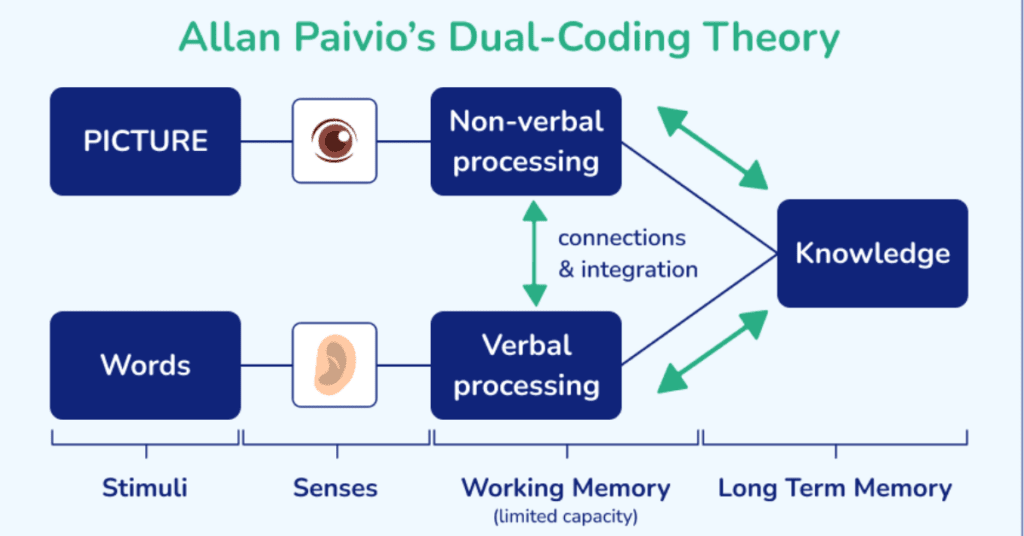 Allan Paivio's Dual-Coding Theory

PICTURE

Non-verbal processing

connections & integration

Knowledge

Words

Verbal processing

Stimuli

Senses

Working Memory
(limited capacity)

Long Term Memory